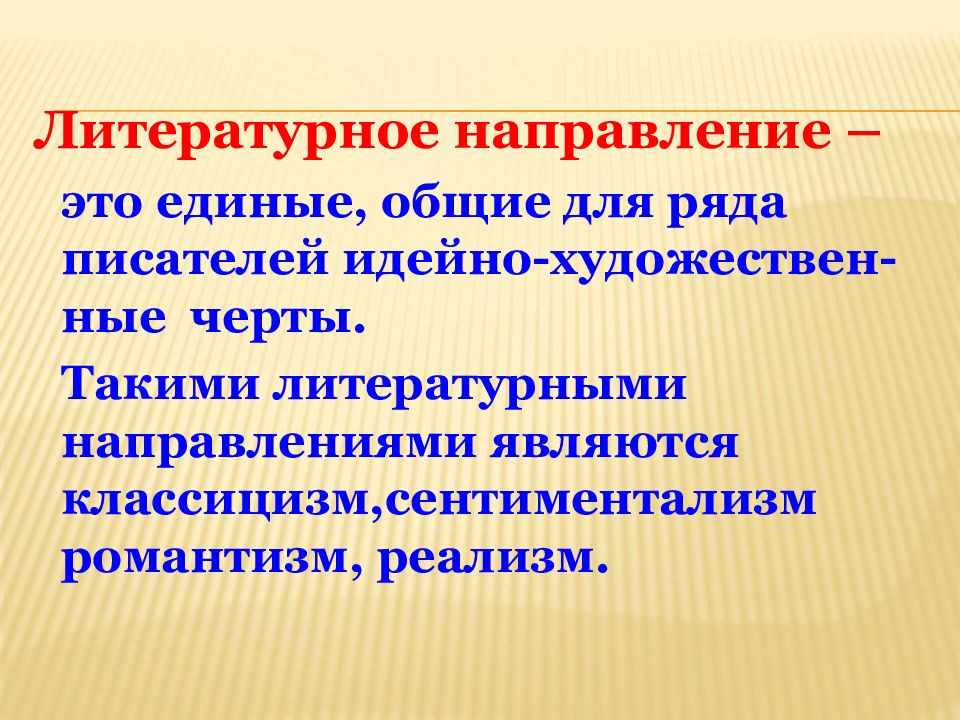 Литературное направление – это единые, общие для ряда писателей идейно-художественные черты.

Такими литературными направлениями являются классицизм,сентиментализм романтизм, реализм.